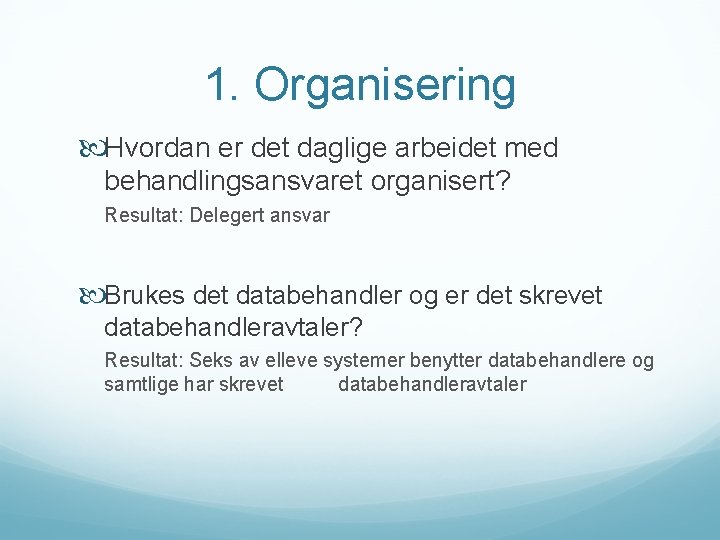 1. Organisering

Hvordan er det daglige arbeidet med behandlingsansvaret organisert?

Resultat: Delegert ansvar

Brukes det databehandler og er det skrevet databehandleravtaler?

Resultat: Seks av elleve systemer benytter databehandlere og samtlige har skrevet databehandleravtaler